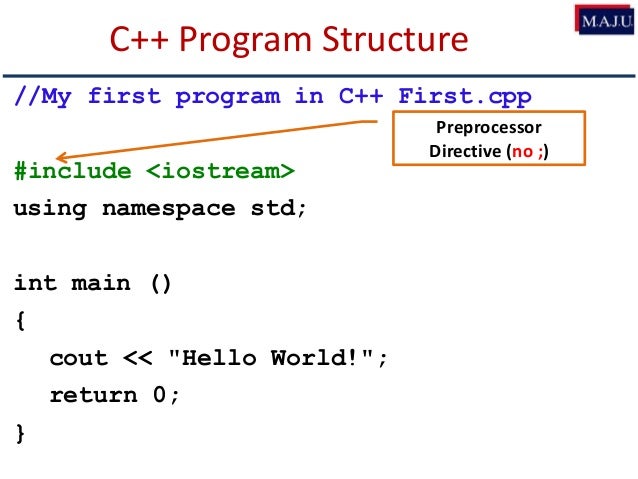 M.A.J.U.

C++ Program Structure

//My first program in C++ First.cpp

Preprocessor Directive (no ;)

#include <iostream>
using namespace std;

int main ()
{
cout << "Hello World!";
return 0;
}